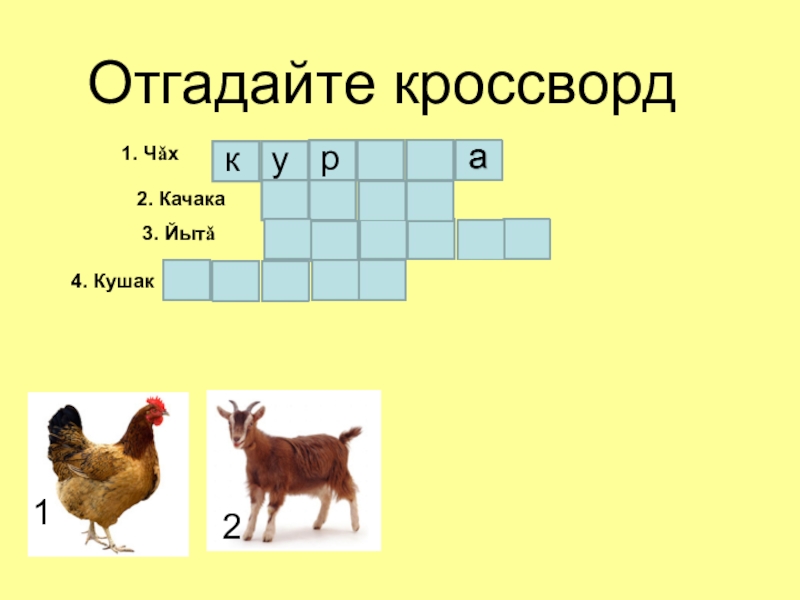 Отгадайте кроссворд

1. Чăх к у р а

2. Качака

3. Йытă

4. Кушак

1

2